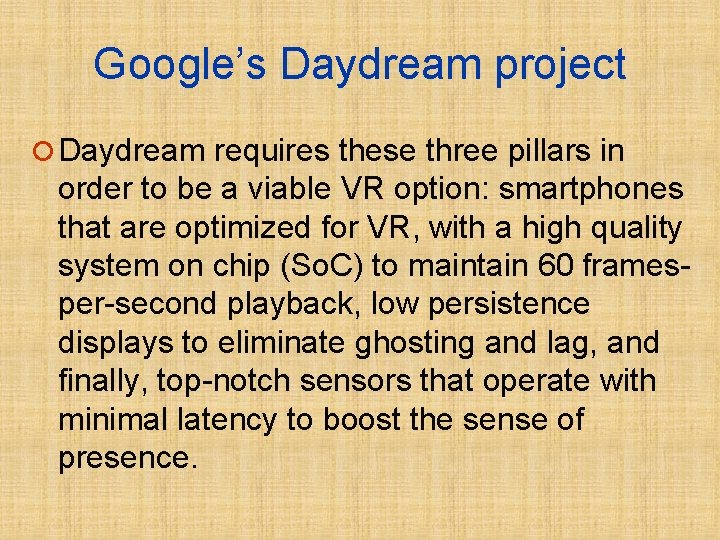 Google's Daydream project

Daydream requires these three pillars in order to be a viable VR option: smartphones that are optimized for VR, with a high quality system on chip (SoC) to maintain 60 frames-per-second playback, low persistence displays to eliminate ghosting and lag, and finally, top-notch sensors that operate with minimal latency to boost the sense of presence.